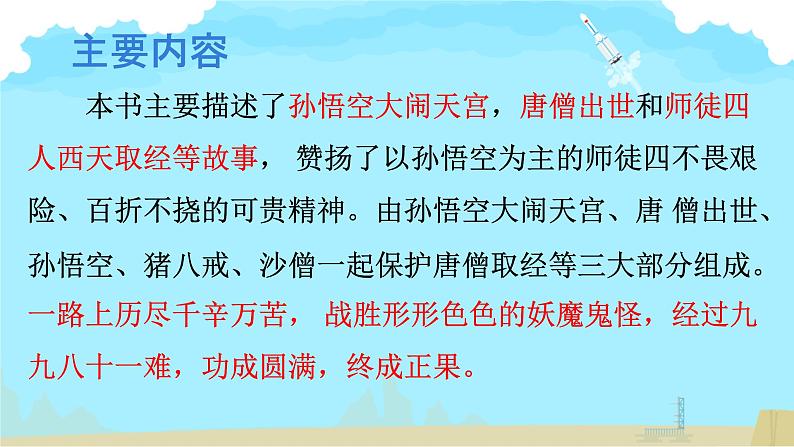 主要内容

本书主要描述了孙悟空大闹天宫，唐僧出世和师徒四人西天取经等故事， 赞扬了以孙悟空为主的师徒四不畏艰险、百折不挠的可贵精神。由孙悟空大闹天宫、唐 僧出世、孙悟空、猪八戒、沙僧一起保护唐僧取经等三大部分组成。一路上历尽千辛万苦， 战胜形形色色的妖魔鬼怪，经过九九八十一难，功成圆满，终成正果。